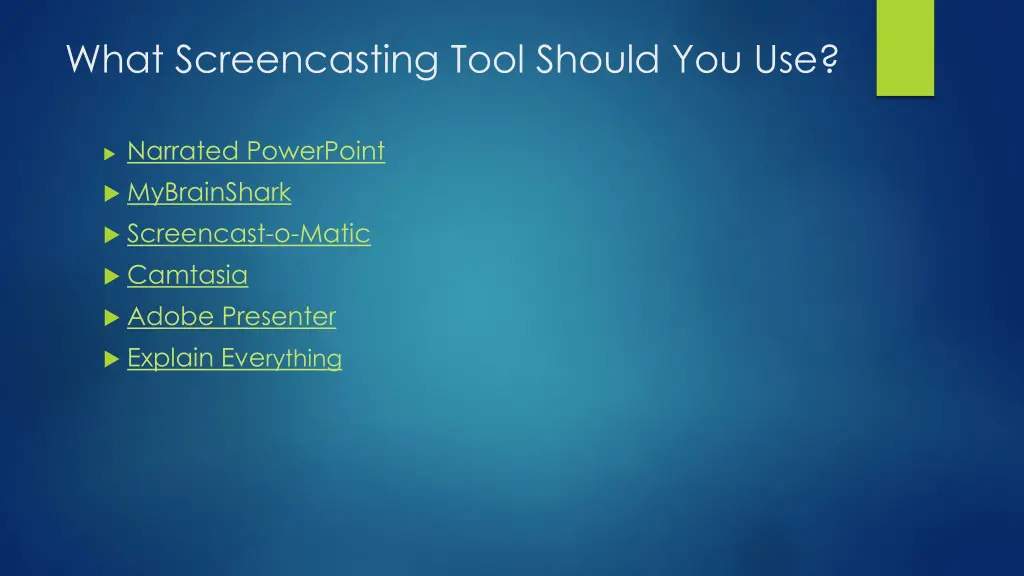 What Screencasting Tool Should You Use?

Narrated PowerPoint
MyBrainShark
Screencast-o-Matic
Camtasia
Adobe Presenter
Explain Everything